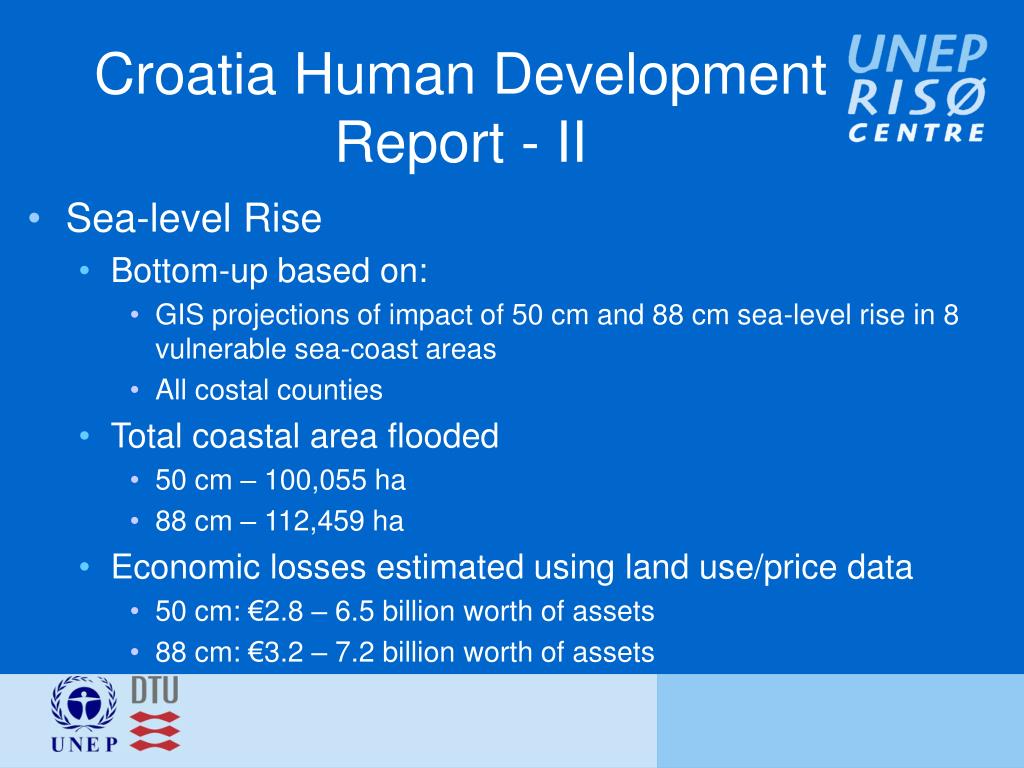 Croatia Human Development Report - II

UNEP RISØ CENTRE

• Sea-level Rise
  • Bottom-up based on:
    • GIS projections of impact of 50 cm and 88 cm sea-level rise in 8 vulnerable sea-coast areas
    • All costal counties
  • Total coastal area flooded
    • 50 cm – 100,055 ha
    • 88 cm – 112,459 ha
  • Economic losses estimated using land use/price data
    • 50 cm: €2.8 – 6.5 billion worth of assets
    • 88 cm: €3.2 – 7.2 billion worth of assets

UNEP

DTU